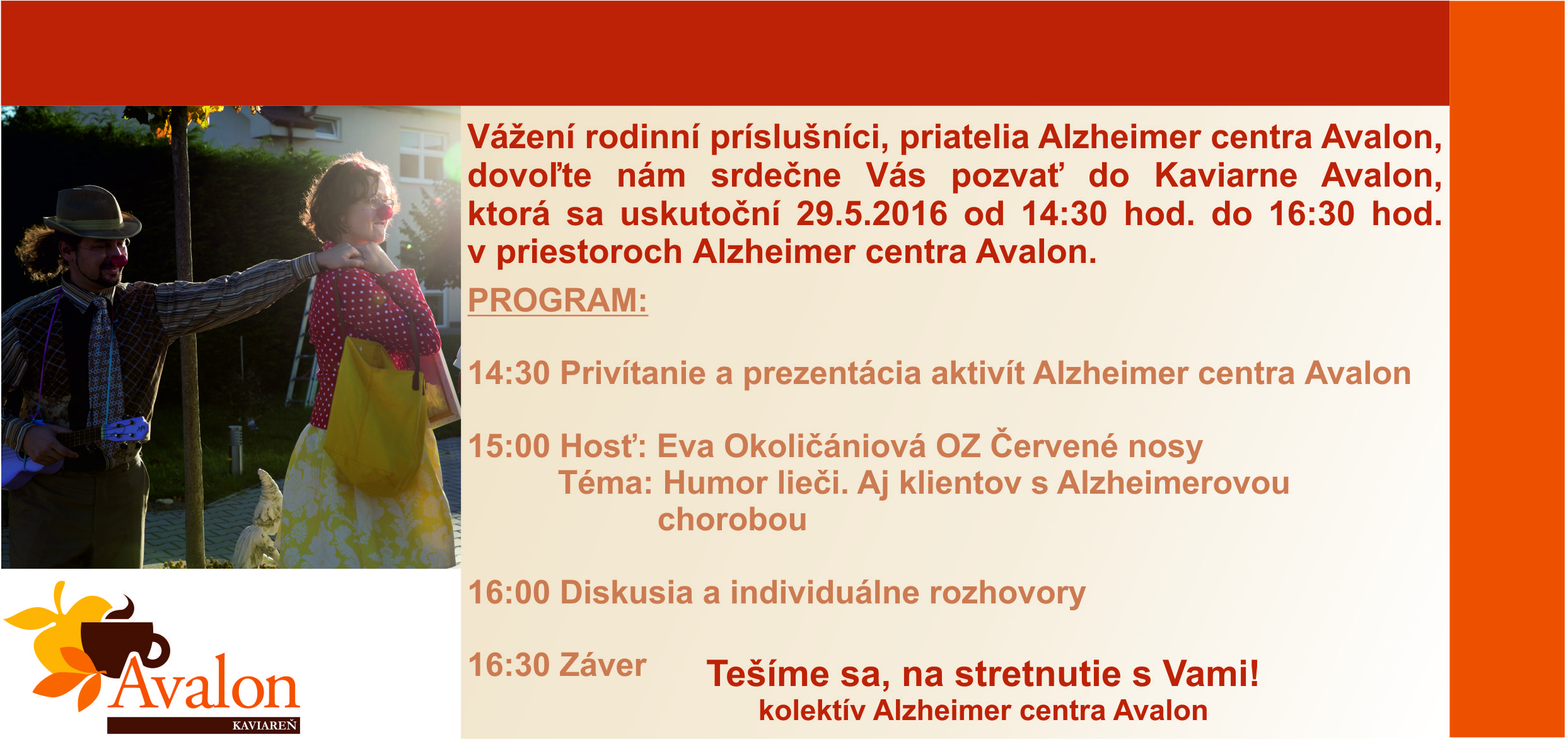 Vážení rodinní príslušníci, priatelia Alzheimer centra Avalon, dovoľte nám srdečne Vás pozvať do Kaviarne Avalon, ktorá sa uskutoční 29.5.2016 od 14:30 hod. do 16:30 hod. v priestoroch Alzheimer centra Avalon.

PROGRAM:

14:30 Privítanie a prezentácia aktivít Alzheimer centra Avalon

15:00 Hosť: Eva Okoličániová OZ Červené nosy
Téma: Humor lieči. Aj klientov s Alzheimerovou chorobou

16:00 Diskusia a individuálne rozhovory

16:30 Záver

Tešíme sa, na stretnutie s Vami!
kolektív Alzheimer centra Avalon

Avalon
KAVIAREŇ